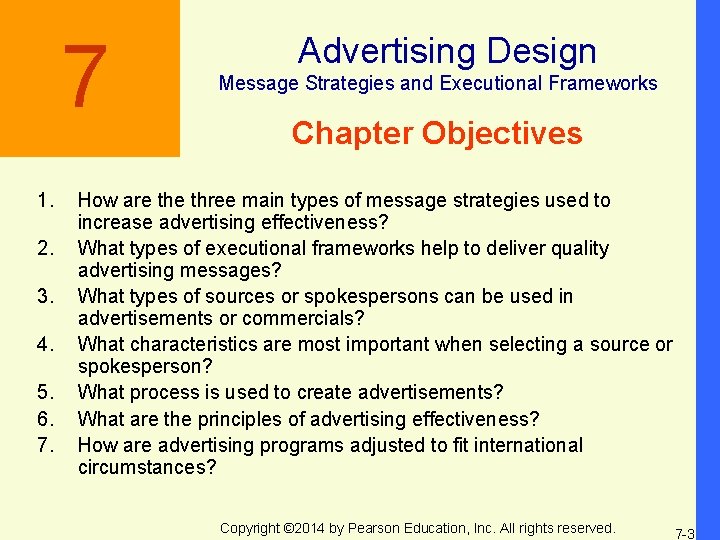 7

Advertising Design
Message Strategies and Executional Frameworks

Chapter Objectives

1. How are the three main types of message strategies used to increase advertising effectiveness?
2. What types of executional frameworks help to deliver quality advertising messages?
3. What types of sources or spokespersons can be used in advertisements or commercials?
4. What characteristics are most important when selecting a source or spokesperson?
5. What process is used to create advertisements?
6. What are the principles of advertising effectiveness?
7. How are advertising programs adjusted to fit international circumstances?

Copyright ©2014 by Pearson Education, Inc. All rights reserved.

7-3